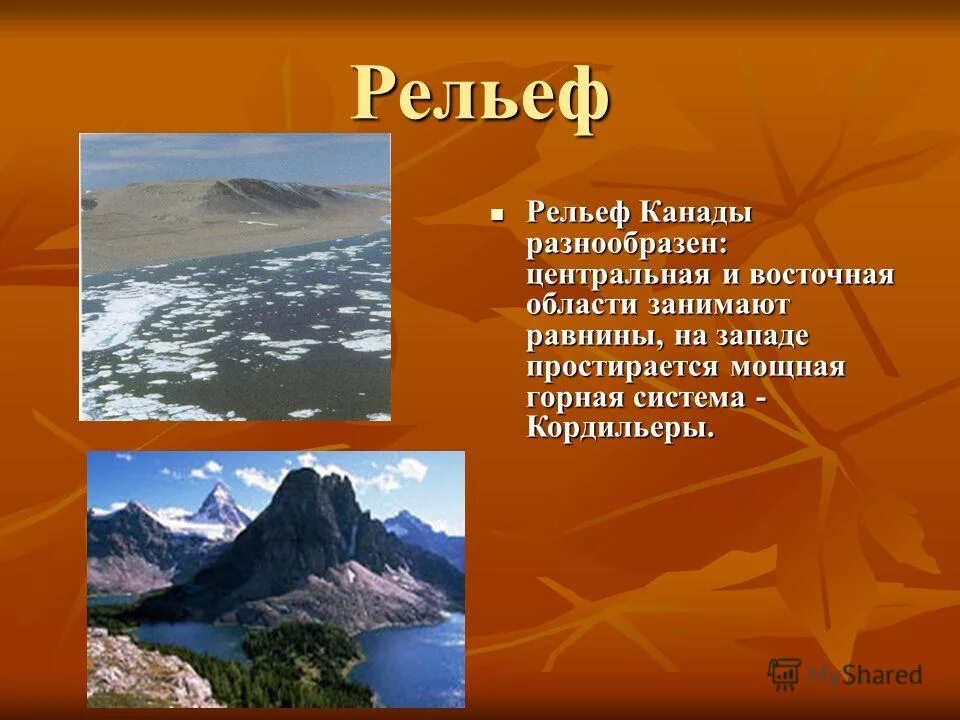 Рельеф

Рельеф Канады разнообразен: центральная и восточная области занимают равнины, на западе простирается мощная горная система - Кордильеры.

MyShared